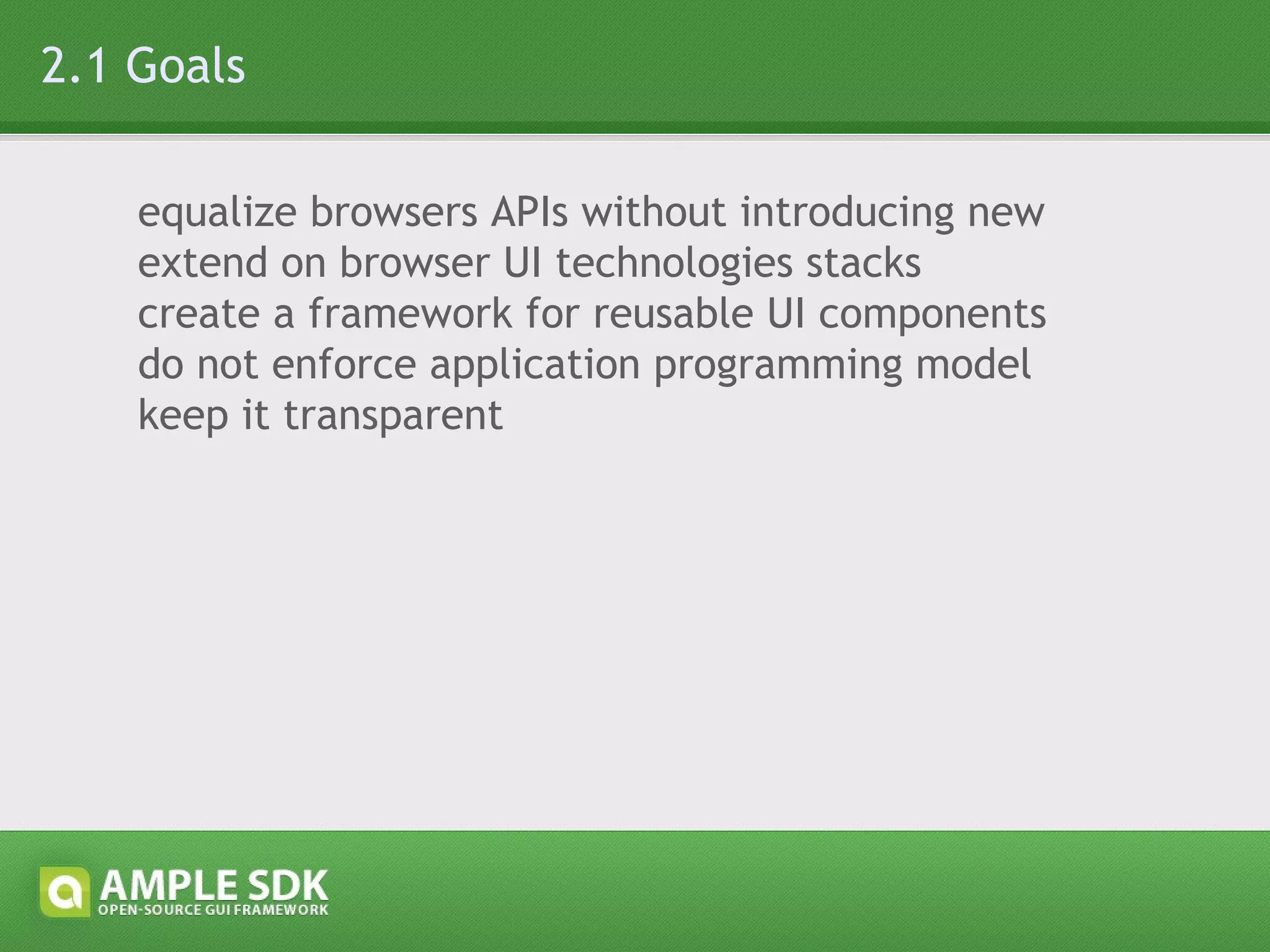 2.1 Goals

equalize browsers APIs without introducing new
extend on browser UI technologies stacks
create a framework for reusable UI components
do not enforce application programming model
keep it transparent

AMPLE SDK
OPEN-SOURCE GUI FRAMEWORK